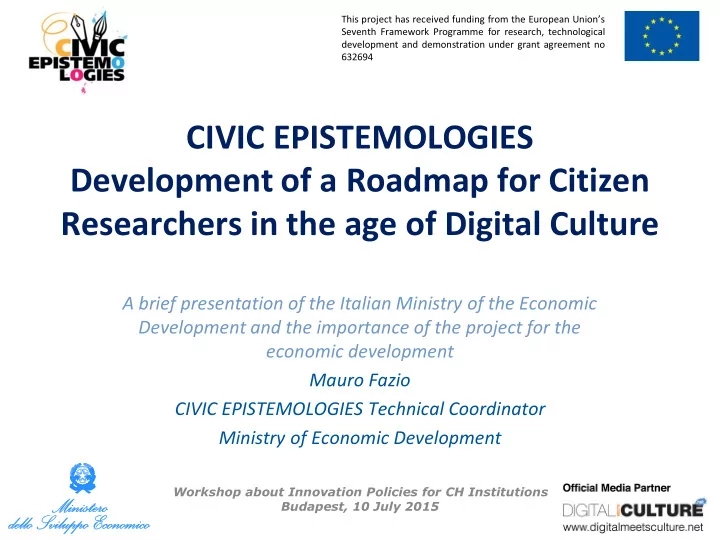 CIVIC EPISTEMOLOGIES

This project has received funding from the European Union's Seventh Framework Programme for research, technological development and demonstration under grant agreement no 632694

CIVIC EPISTEMOLOGIES
Development of a Roadmap for Citizen Researchers in the age of Digital Culture

A brief presentation of the Italian Ministry of the Economic Development and the importance of the project for the economic development

Mauro Fazio

CIVIC EPISTEMOLOGIES Technical Coordinator

Ministry of Economic Development

Ministero dello Sviluppo Economico

Workshop about Innovation Policies for CH Institutions
Budapest, 10 July 2015

Official Media Partner
DIGITAL CULTURE
www.digitalmeetsculture.net